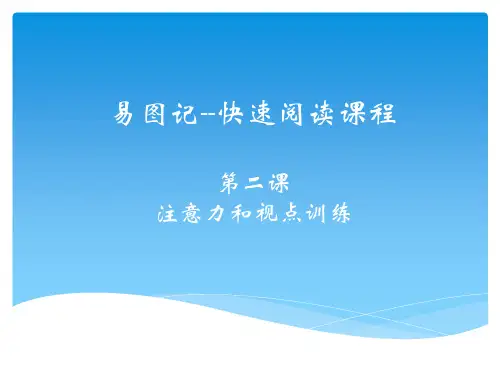 易图记--快速阅读课程

第二课
注意力和视点训练